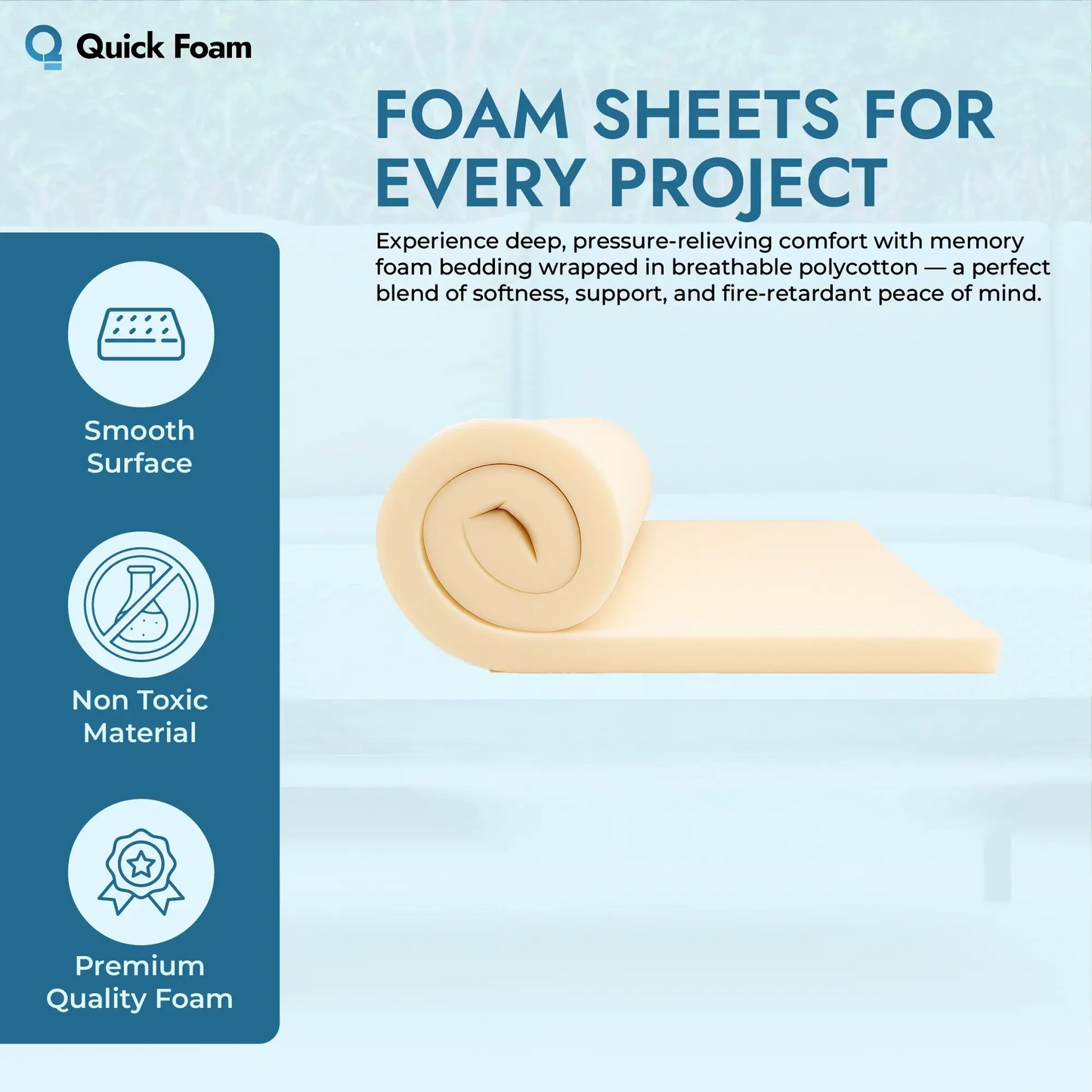 Quick Foam

FOAM SHEETS FOR EVERY PROJECT

Experience deep, pressure-relieving comfort with memory foam bedding wrapped in breathable polycotton — a perfect blend of softness, support, and fire-retardant peace of mind.

Smooth Surface

Non Toxic Material

Premium Quality Foam